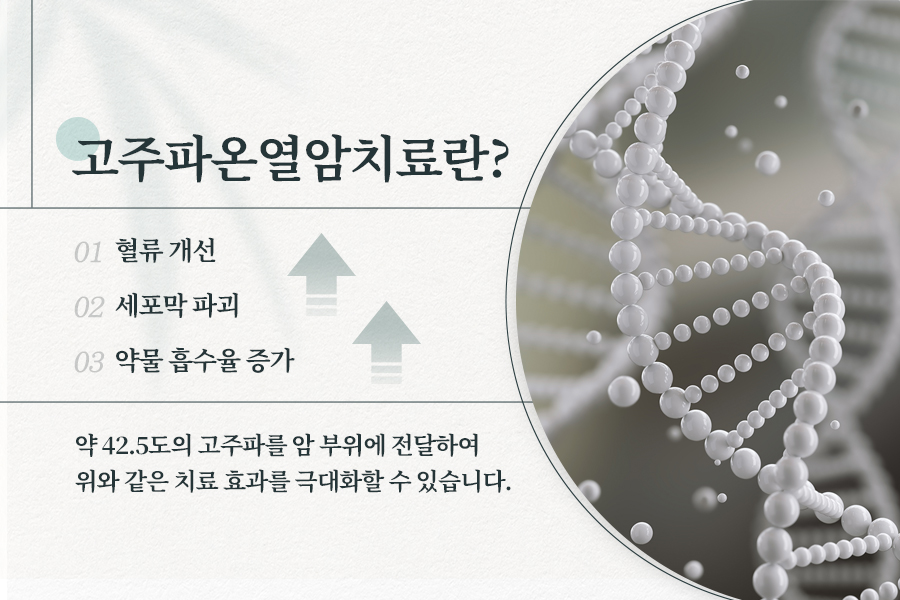 고주파온열암치료란?

01 혈류 개선

02 세포막 파괴

03 약물 흡수율 증가

약 42.5도의 고주파를 암 부위에 전달하여 위와 같은 치료 효과를 극대화할 수 있습니다.